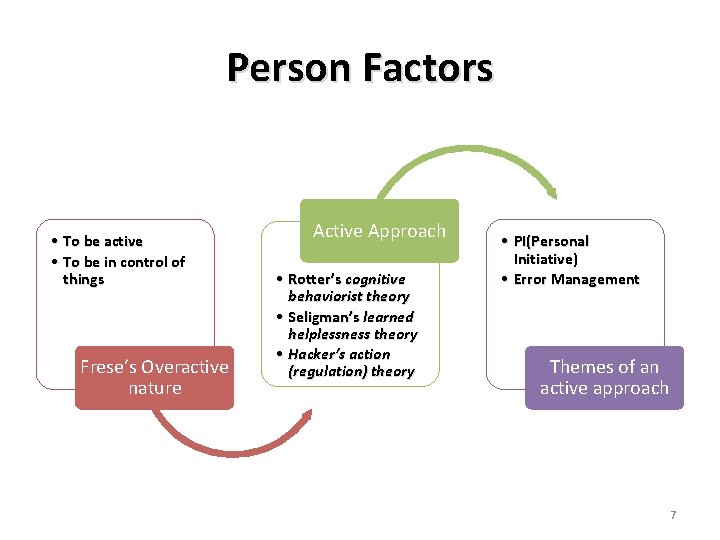 Person Factors

• To be active
• To be in control of things

Frese's Overactive nature

Active Approach

• Rotter's cognitive behaviorist theory
• Seligman's learned helplessness theory
• Hacker's action (regulation) theory

• PI(Personal Initiative)
• Error Management

Themes of an active approach

7